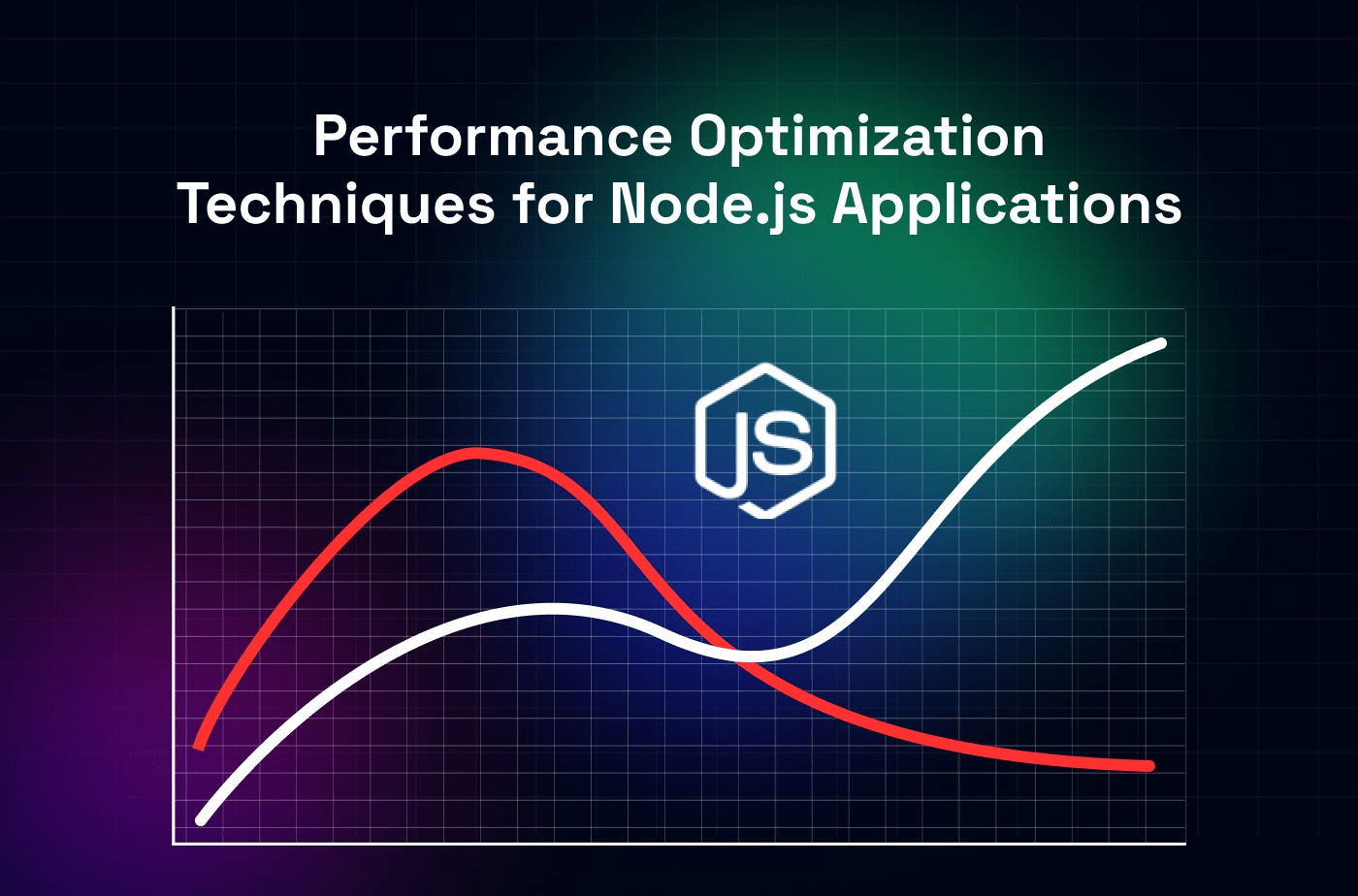 Performance Optimization Techniques for Node.js Applications

JS